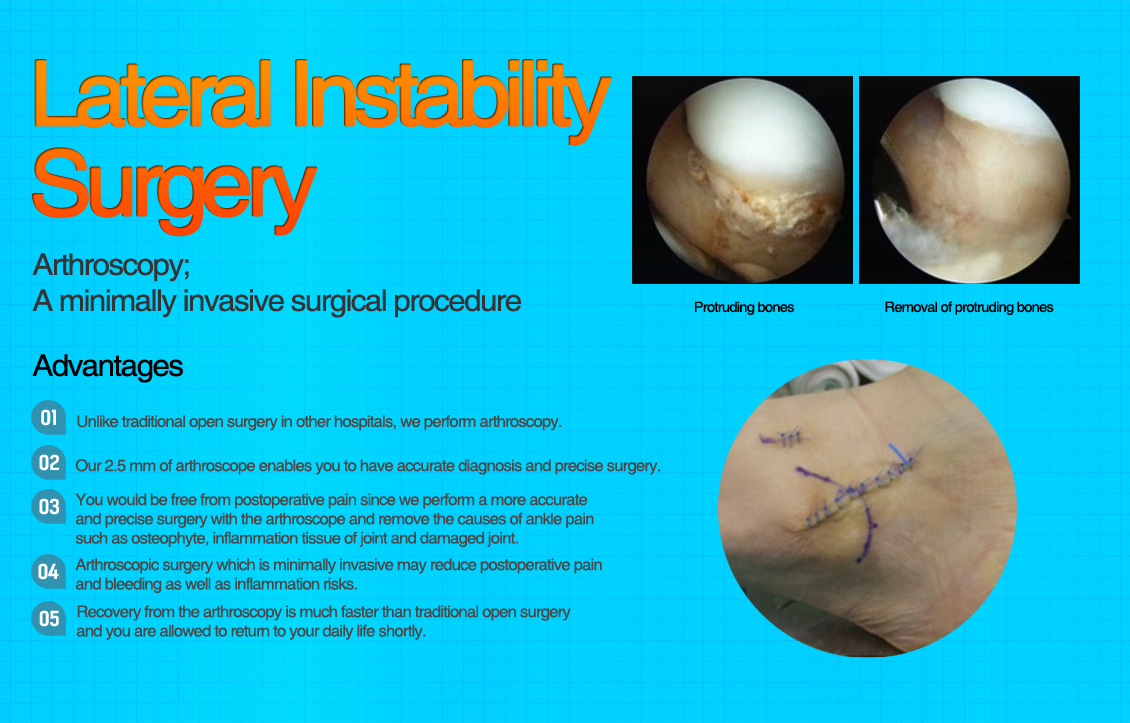 Lateral Instability Surgery

Arthroscopy;
A minimally invasive surgical procedure

Protruding bones

Removal of protruding bones

Advantages

01 Unlike traditional open surgery in other hospitals, we perform arthroscopy.

02 Our 2.5 mm of arthroscope enables you to have accurate diagnosis and precise surgery.

03 You would be free from postoperative pain since we perform a more accurate and precise surgery with the arthroscope and remove the causes of ankle pain such as osteophyte, inflammation tissue of joint and damaged joint.

04 Arthroscopic surgery which is minimally invasive may reduce postoperative pain and bleeding as well as inflammation risks.

05 Recovery from the arthroscopy is much faster than traditional open surgery and you are allowed to return to your daily life shortly.